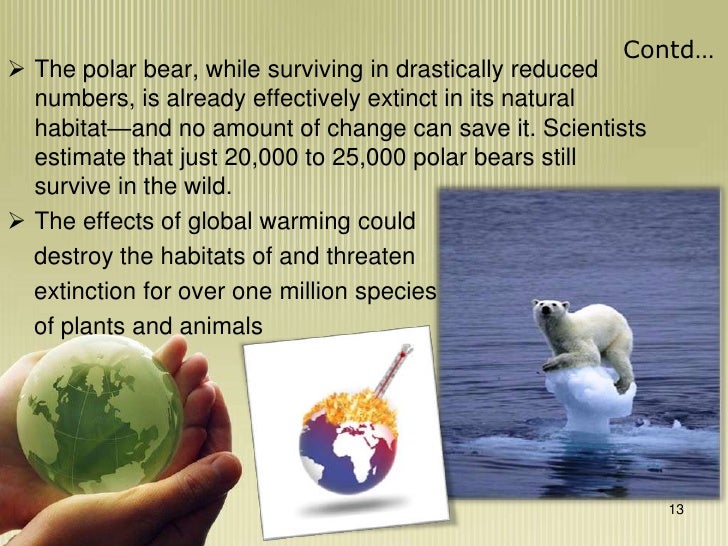 Contd…

➢ The polar bear, while surviving in drastically reduced numbers, is already effectively extinct in its natural habitat—and no amount of change can save it. Scientists estimate that just 20,000 to 25,000 polar bears still survive in the wild.

➢ The effects of global warming could destroy the habitats of and threaten extinction for over one million species of plants and animals

13